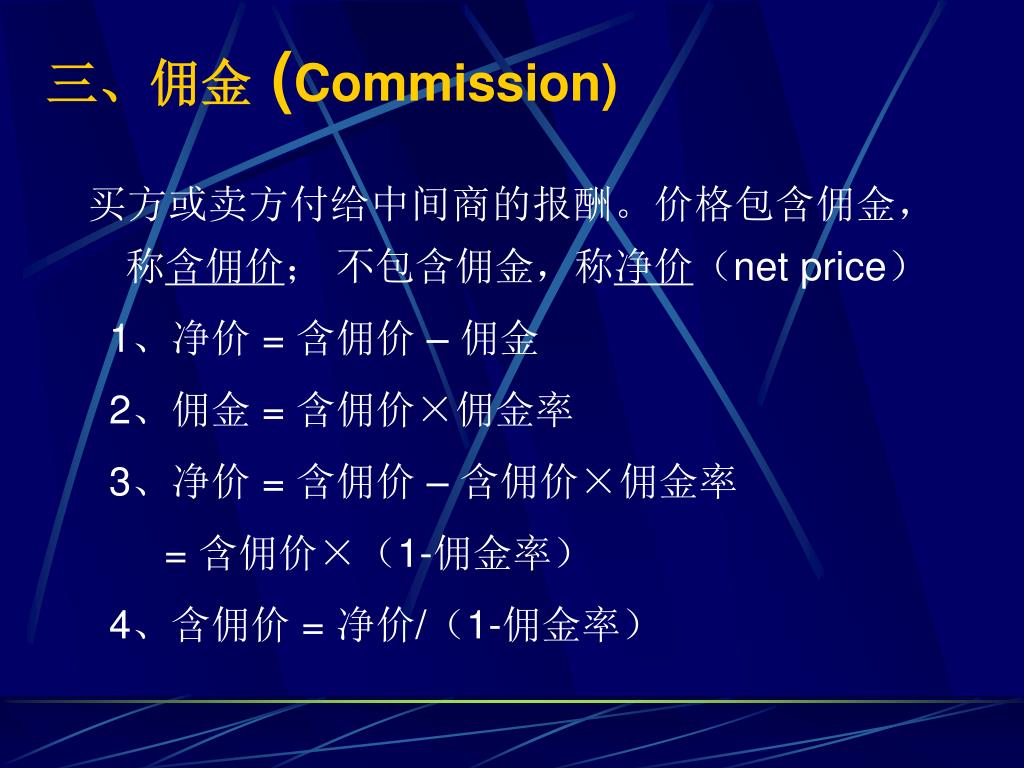 三、佣金 (Commission)

买方或卖方付给中间商的报酬。价格包含佣金，称含佣价； 不包含佣金，称净价（net price）

1、净价 = 含佣价 – 佣金

2、佣金 = 含佣价×佣金率

3、净价 = 含佣价 – 含佣价×佣金率

= 含佣价×（1-佣金率）

4、含佣价 = 净价/（1-佣金率）